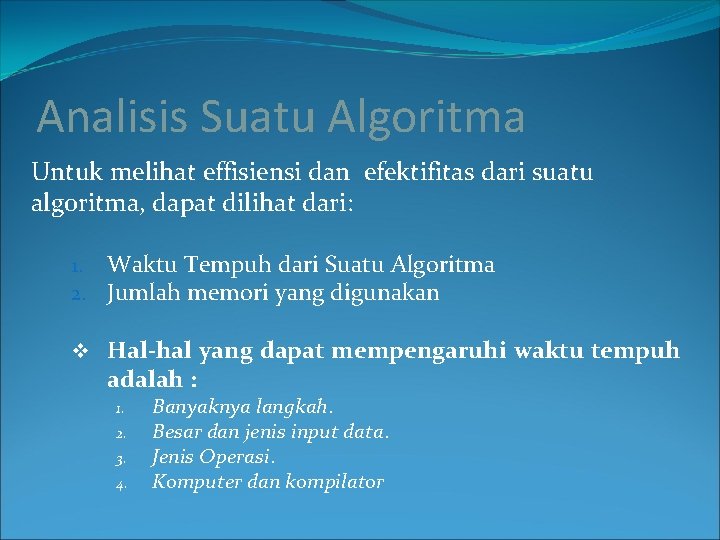 Analisis Suatu Algoritma

Untuk melihat effisiensi dan efektifitas dari suatu algoritma, dapat dilihat dari:

1. Waktu Tempuh dari Suatu Algoritma
2. Jumlah memori yang digunakan

❖ Hal-hal yang dapat mempengaruhi waktu tempuh adalah :

1. Banyaknya langkah.
2. Besar dan jenis input data.
3. Jenis Operasi.
4. Komputer dan kompilator